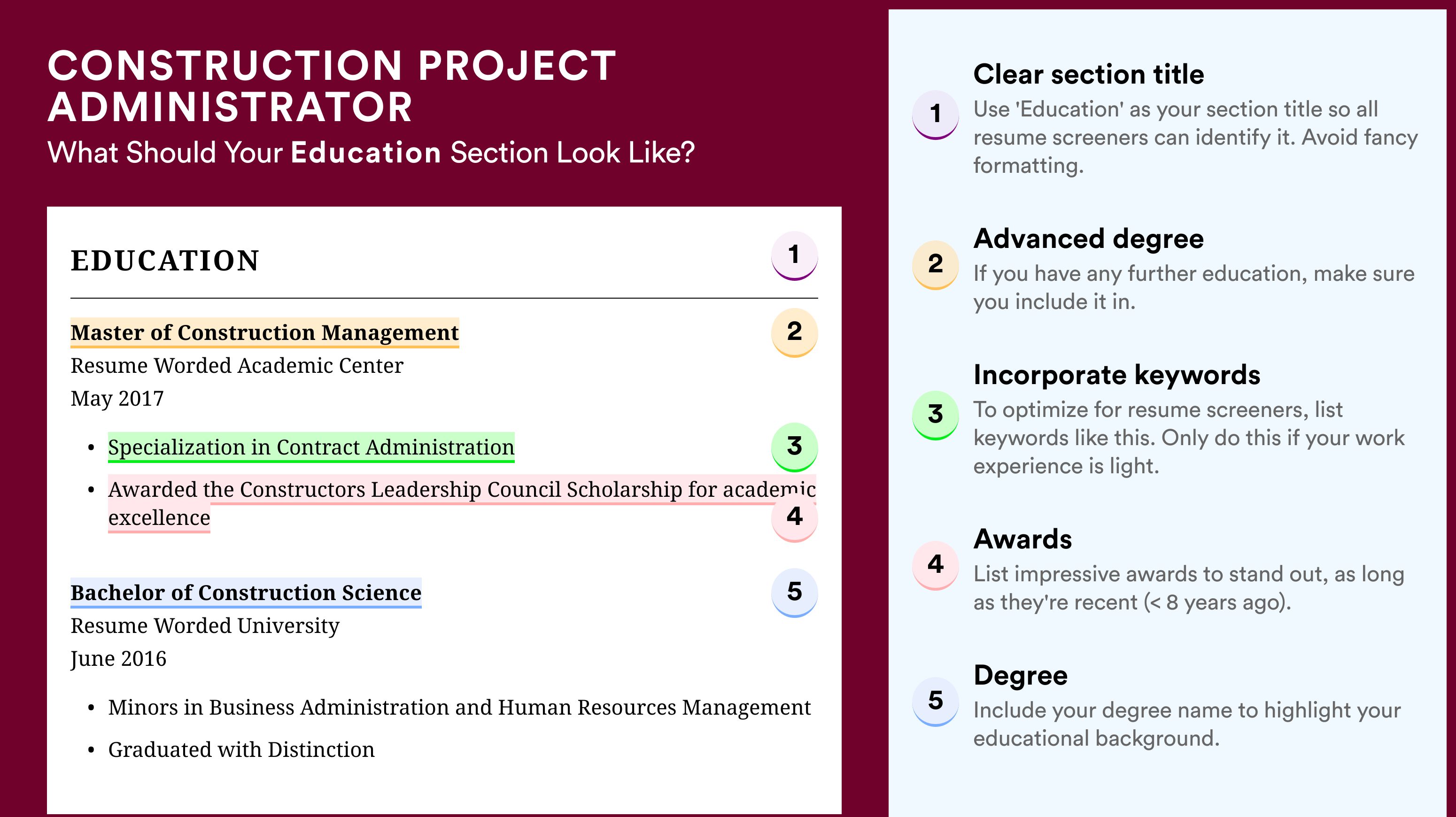 CONSTRUCTION PROJECT ADMINISTRATOR

What Should Your Education Section Look Like?

EDUCATION

1

Master of Construction Management

2

Resume Worded Academic Center

May 2017

• Specialization in Contract Administration

3

• Awarded the Constructors Leadership Council Scholarship for academic excellence

4

Bachelor of Construction Science

5

Resume Worded University

June 2016

• Minors in Business Administration and Human Resources Management

• Graduated with Distinction

1

Clear section title

Use 'Education' as your section title so all resume screeners can identify it. Avoid fancy formatting.

2

Advanced degree

If you have any further education, make sure you include it in.

3

Incorporate keywords

To optimize for resume screeners, list keywords like this. Only do this if your work experience is light.

4

Awards

List impressive awards to stand out, as long as they're recent (< 8 years ago).

5

Degree

Include your degree name to highlight your educational background.